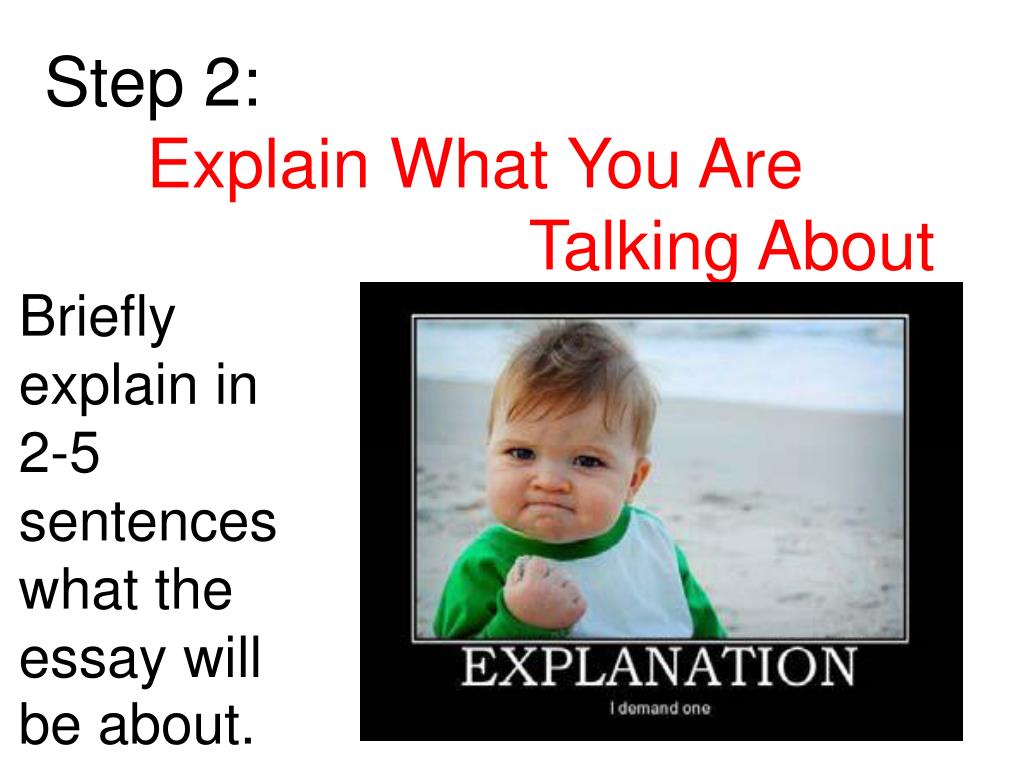 Step 2:
Explain What You Are Talking About

Briefly explain in 2-5 sentences what the essay will be about.

EXPLANATION
I demand one